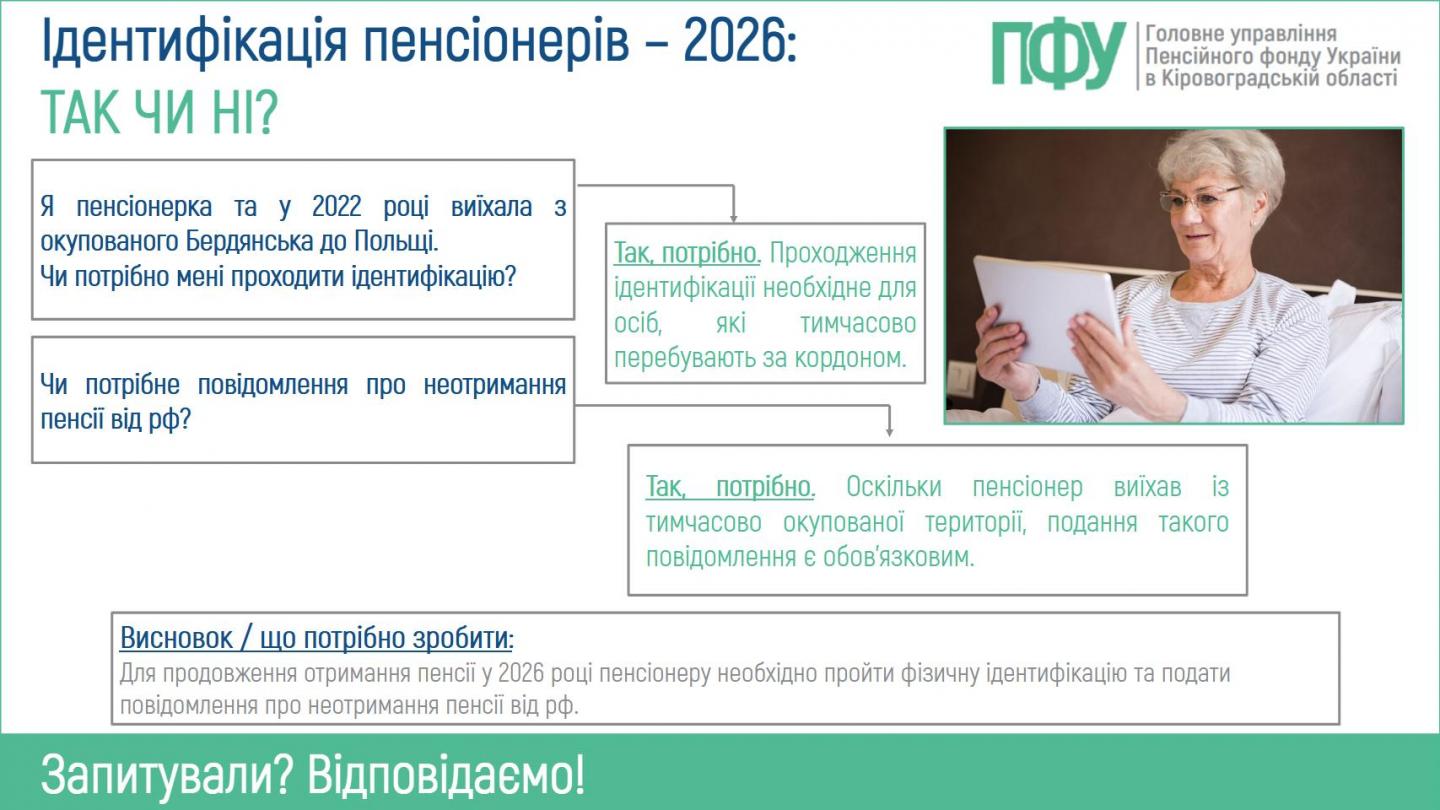 Ідентифікація пенсіонерів – 2026:
ТАК ЧИ НІ?

ПФУ
Головне управління Пенсійного фонду України в Кіровоградській області

Я пенсіонерка та у 2022 році виїхала з окупованого Бердянська до Польщі.
Чи потрібно мені проходити ідентифікацію?

Так, потрібно. Проходження ідентифікації необхідне для осіб, які тимчасово перебувають за кордоном.

Чи потрібне повідомлення про неотримання пенсії від рф?

Так, потрібно. Оскільки пенсіонер виїхав із тимчасово окупованої території, подання такого повідомлення є обов'язковим.

Висновок / що потрібно зробити:
Для продовження отримання пенсії у 2026 році пенсіонеру необхідно пройти фізичну ідентифікацію та подати повідомлення про неотримання пенсії від рф.

Запитували? Відповідаємо!